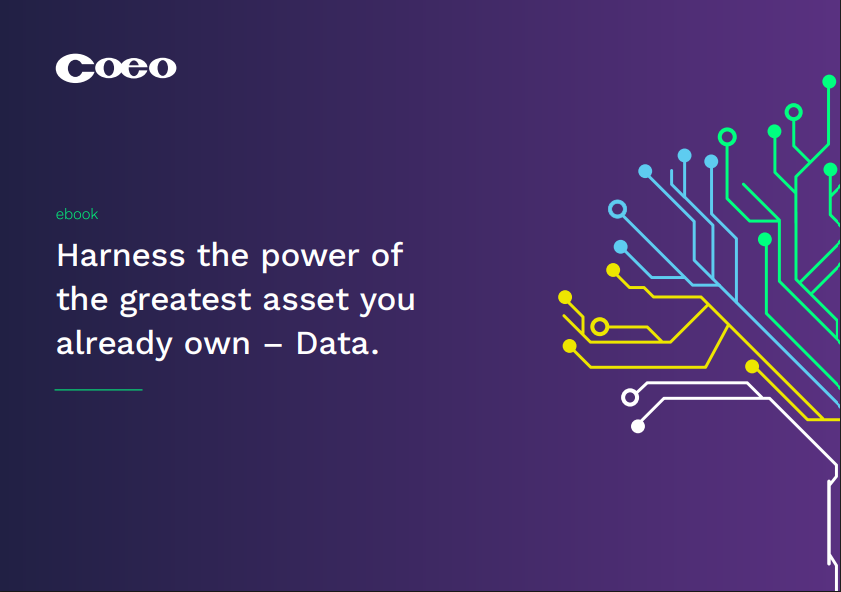 Coeo

ebook

Harness the power of the greatest asset you already own – Data.